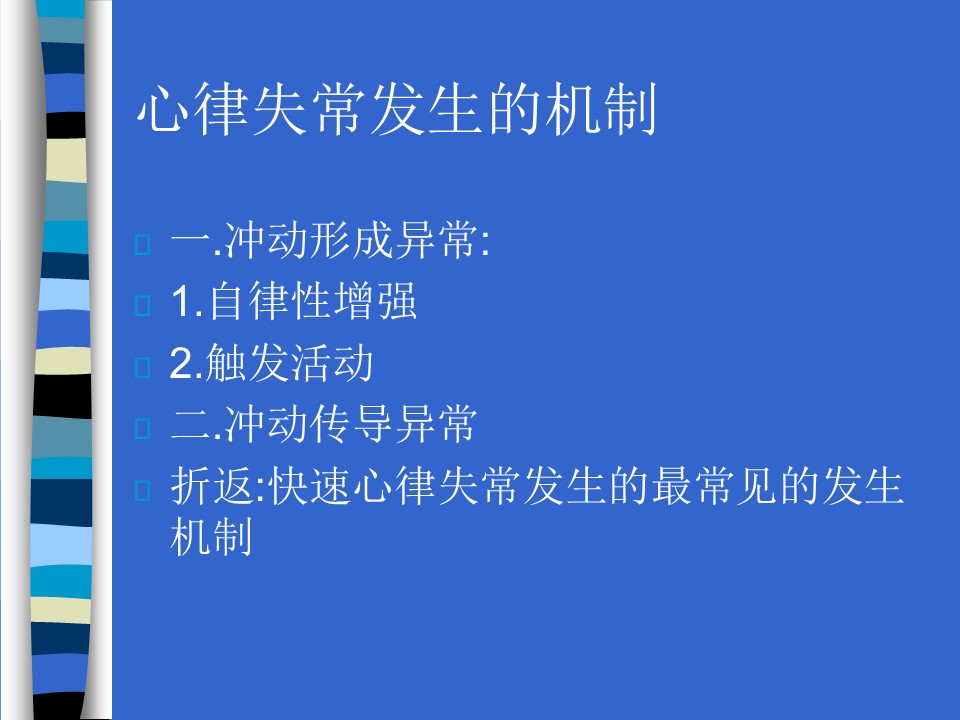 心律失常发生的机制

一.冲动形成异常:

1.自律性增强

2.触发活动

二.冲动传导异常

折返:快速心律失常发生的最常见的发生机制